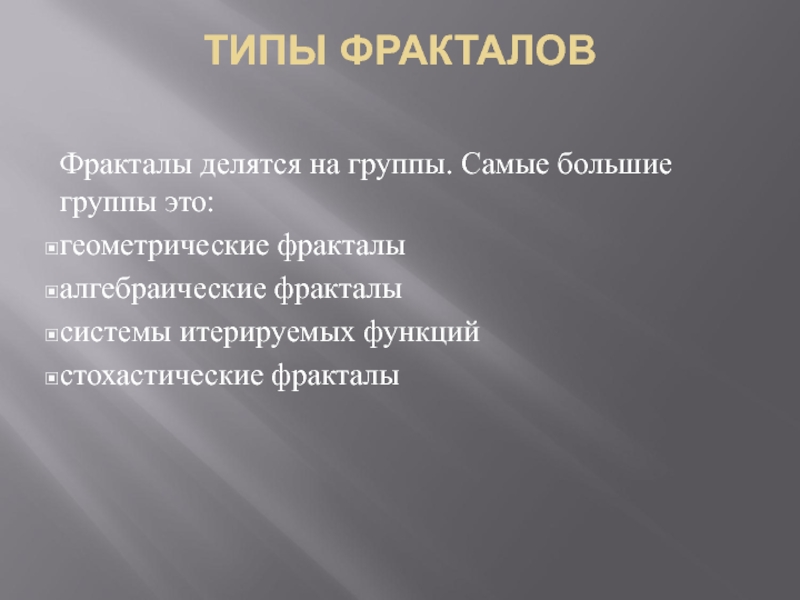 ТИПЫ ФРАКТАЛОВ

Фракталы делятся на группы. Самые большие группы это:

геометрические фракталы
алгебраические фракталы
системы итерируемых функций
стохастические фракталы